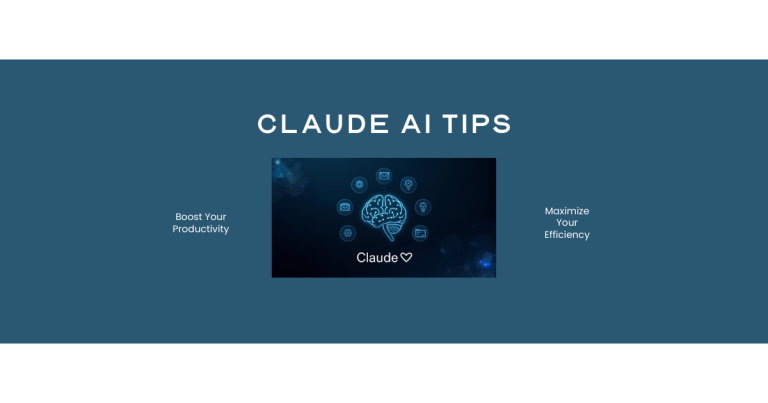 CLAUDE AI TIPS

Boost Your Productivity

Claude

Maximize Your Efficiency